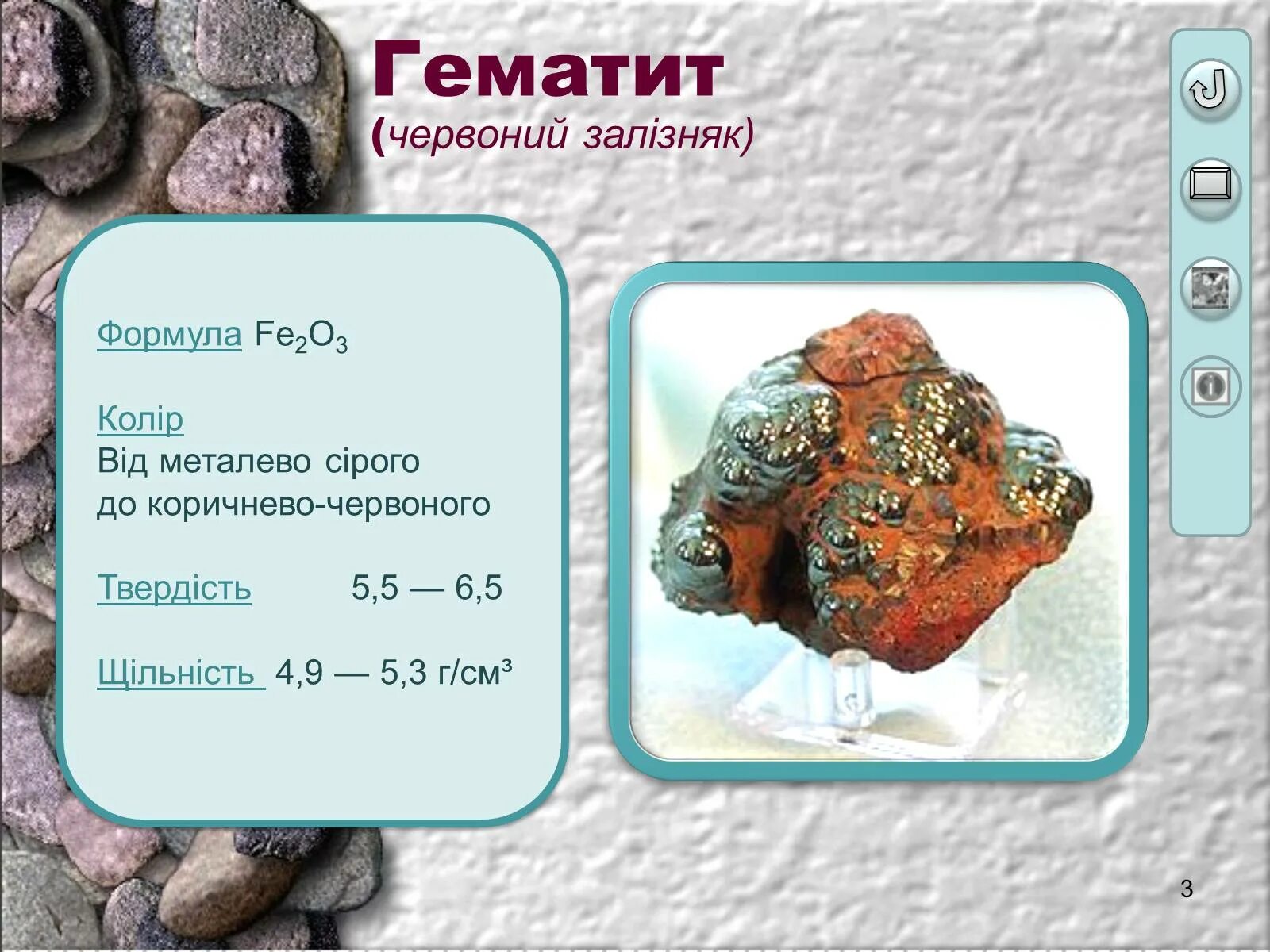 Гематит
(червоний залізняк)

Формула $Fe_2O_3$

Колір
Від металево сірого до коричнево-червоного

Твердість 5,5 — 6,5

Щільність 4,9 — 5,3 г/см³

3